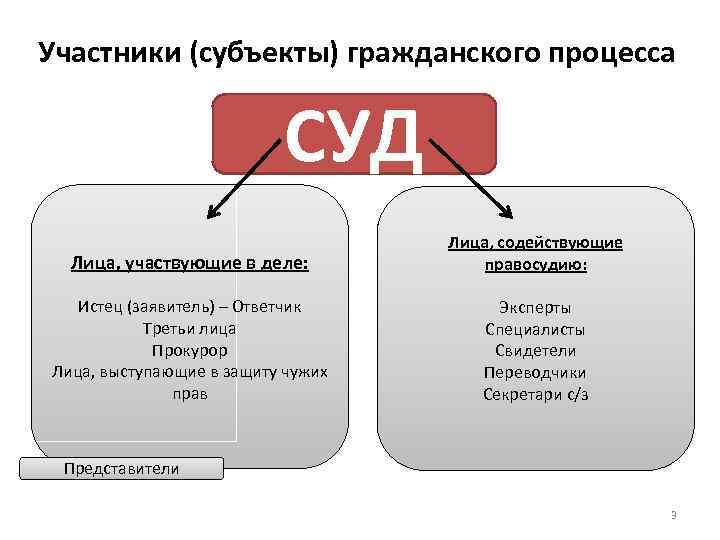 Участники (субъекты) гражданского процесса

СУД

Лица, участвующие в деле:

Истец (заявитель) – Ответчик
Третьи лица
Прокурор
Лица, выступающие в защиту чужих прав

Представители

Лица, содействующие правосудию:

Эксперты
Специалисты
Свидетели
Переводчики
Секретари с/з

3